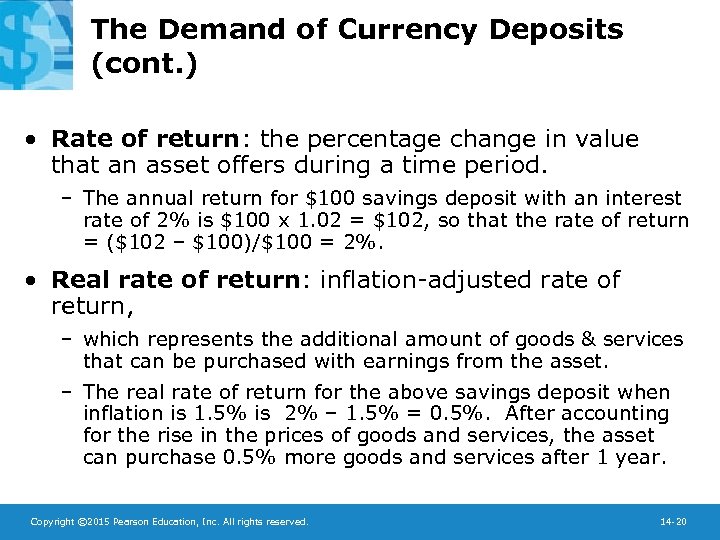 The Demand of Currency Deposits (cont.)

• **Rate of return**: the percentage change in value that an asset offers during a time period.

– The annual return for \$100 savings deposit with an interest rate of 2% is \$100 x 1.02 = \$102, so that the rate of return = (\$102 – \$100)/\$100 = 2%.

• **Real rate of return**: inflation-adjusted rate of return,

– which represents the additional amount of goods & services that can be purchased with earnings from the asset.

– The real rate of return for the above savings deposit when inflation is 1.5% is 2% – 1.5% = 0.5%. After accounting for the rise in the prices of goods and services, the asset can purchase 0.5% more goods and services after 1 year.

Copyright ©2015 Pearson Education, Inc. All rights reserved.

14-20